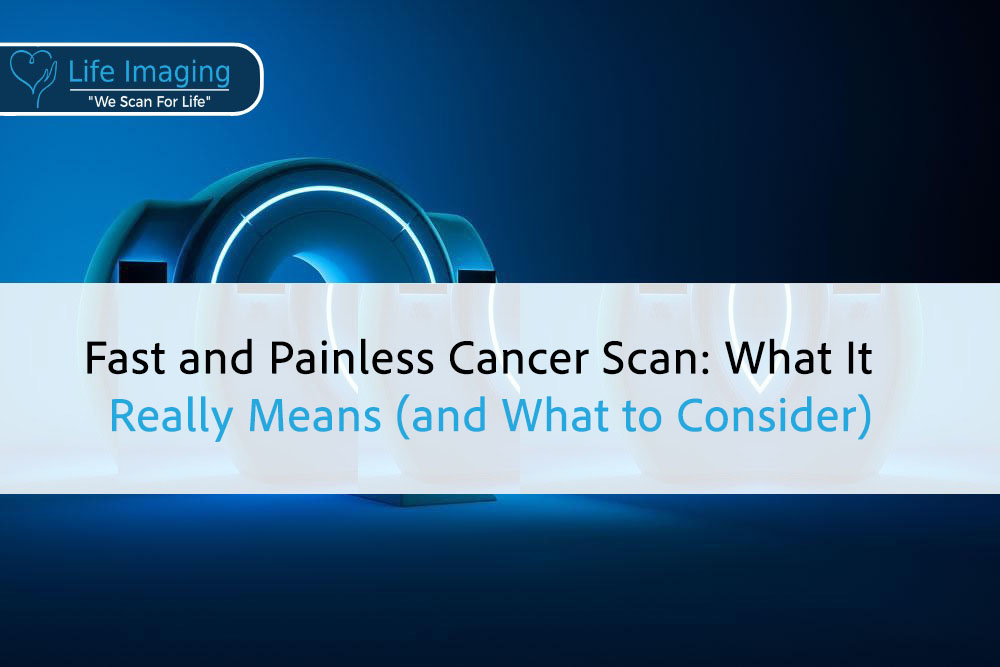 Life Imaging
"We Scan For Life"

Fast and Painless Cancer Scan: What It Really Means (and What to Consider)